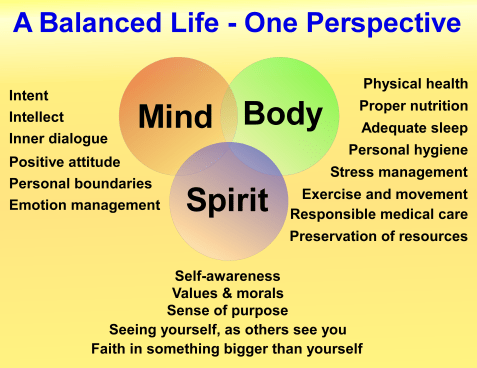 A Balanced Life - One Perspective

Intent
Intellect
Inner dialogue
Positive attitude
Personal boundaries
Emotion management

Mind

Body

Spirit

Physical health
Proper nutrition
Adequate sleep
Personal hygiene
Stress management
Exercise and movement
Responsible medical care
Preservation of resources

Self-awareness
Values & morals
Sense of purpose
Seeing yourself, as others see you
Faith in something bigger than yourself